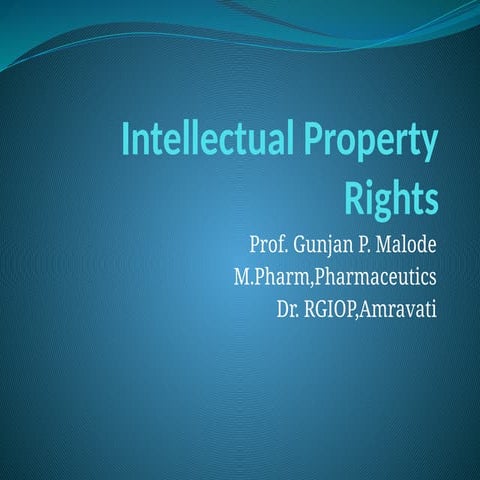 Intellectual Property Rights

Prof. Gunjan P. Malode
M.Pharm,Pharmaceutics
Dr. RGIOP,Amravati